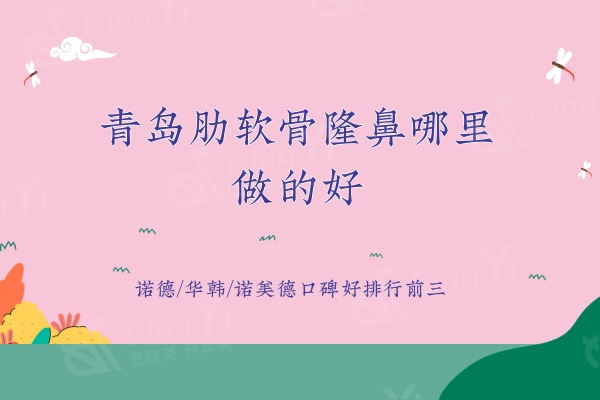 青岛肋软骨隆鼻哪里做的好

诺德/华韩/诺美德口碑好排行前三